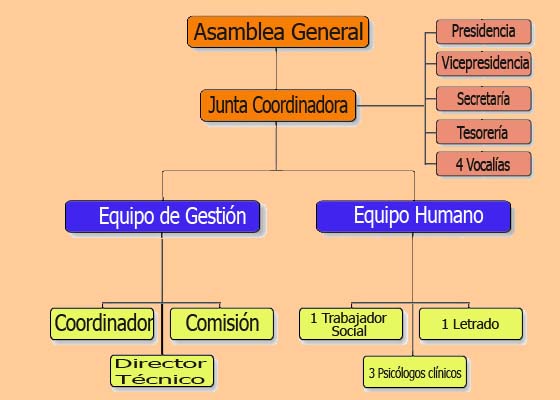 Asamblea General

Junta Coordinadora

Presidencia

Vicepresidencia

Secretaría

Tesorería

4 Vocalías

Equipo de Gestión

Equipo Humano

Coordinador

Comisión

Director Técnico

1 Trabajador Social

1 Letrado

3 Psicólogos clínicos